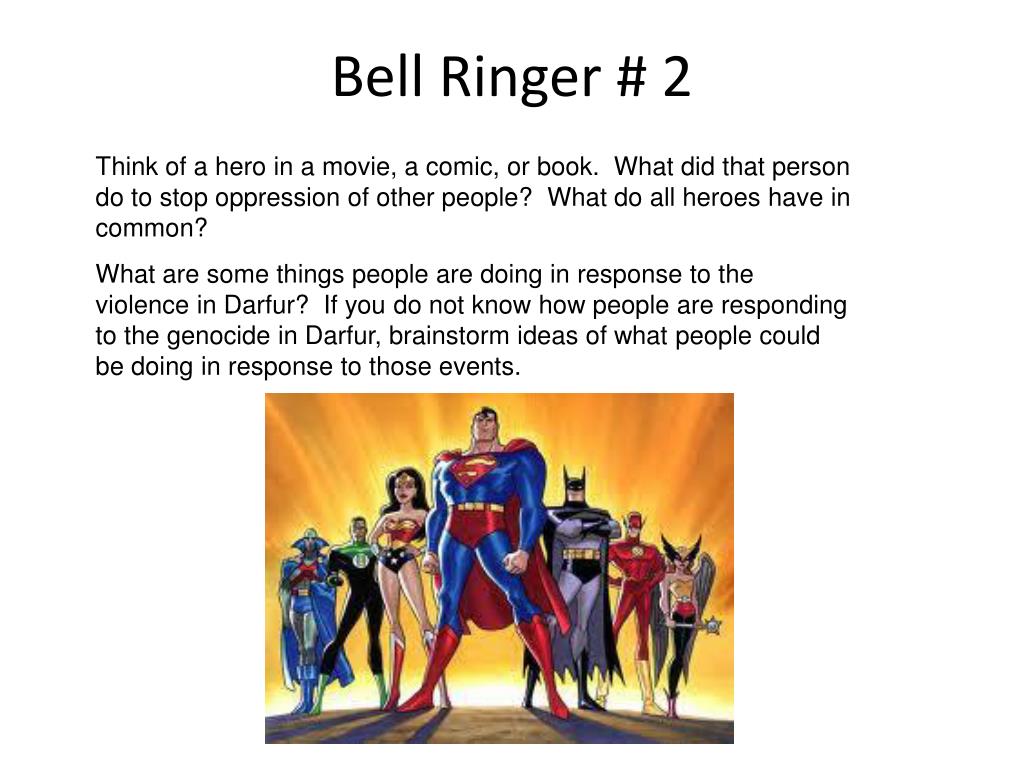 Bell Ringer # 2

Think of a hero in a movie, a comic, or book. What did that person do to stop oppression of other people? What do all heroes have in common?

What are some things people are doing in response to the violence in Darfur? If you do not know how people are responding to the genocide in Darfur, brainstorm ideas of what people could be doing in response to those events.